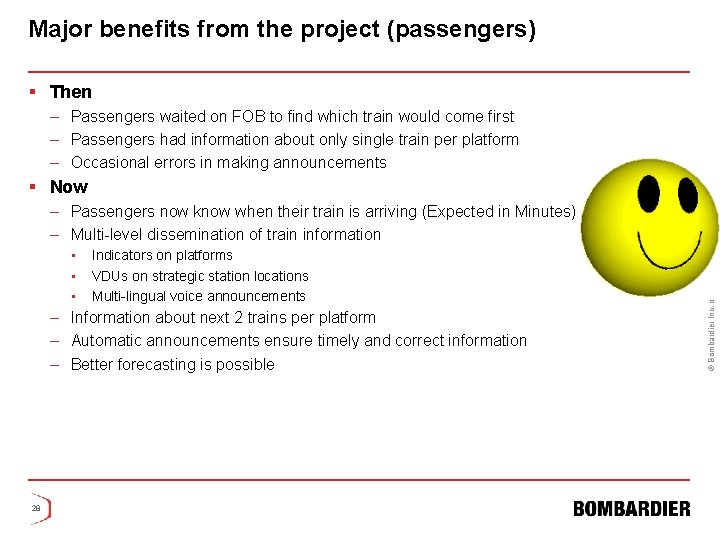 Major benefits from the project (passengers)

▪ Then
– Passengers waited on FOB to find which train would come first
– Passengers had information about only single train per platform
– Occasional errors in making announcements

▪ Now
– Passengers now know when their train is arriving (Expected in Minutes)
– Multi-level dissemination of train information
▪ Indicators on platforms
▪ VDUs on strategic station locations
▪ Multi-lingual voice announcements
– Information about next 2 trains per platform
– Automatic announcements ensure timely and correct information
– Better forecasting is possible

© Bombardier Inc. o

28

BOMBARDIER